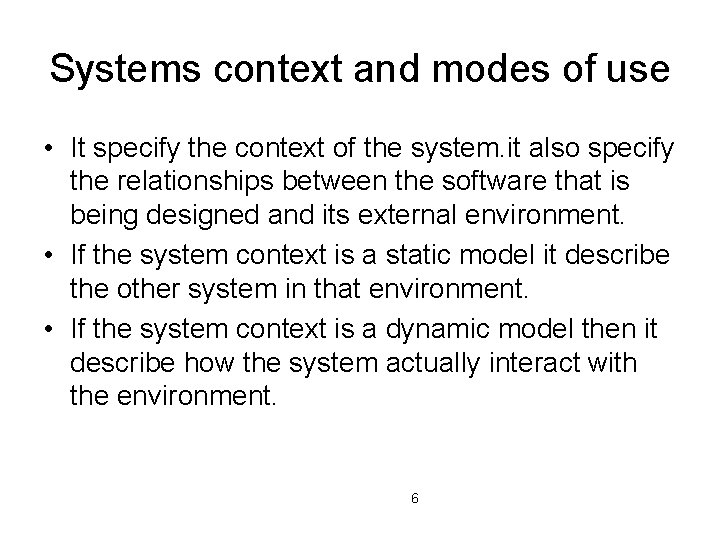 Systems context and modes of use

• It specify the context of the system.it also specify the relationships between the software that is being designed and its external environment.
• If the system context is a static model it describe the other system in that environment.
• If the system context is a dynamic model then it describe how the system actually interact with the environment.

6